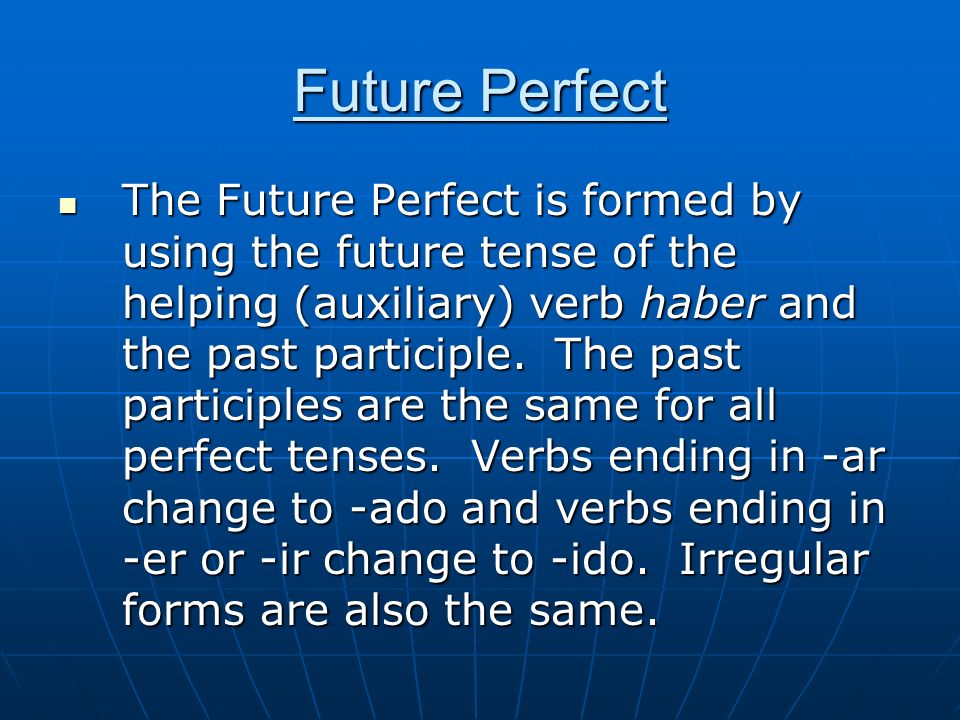 Future Perfect

The Future Perfect is formed by using the future tense of the helping (auxiliary) verb haber and the past participle.  The past participles are the same for all perfect tenses.  Verbs ending in -ar change to -ado and verbs ending in -er or -ir change to -ido.  Irregular forms are also the same.